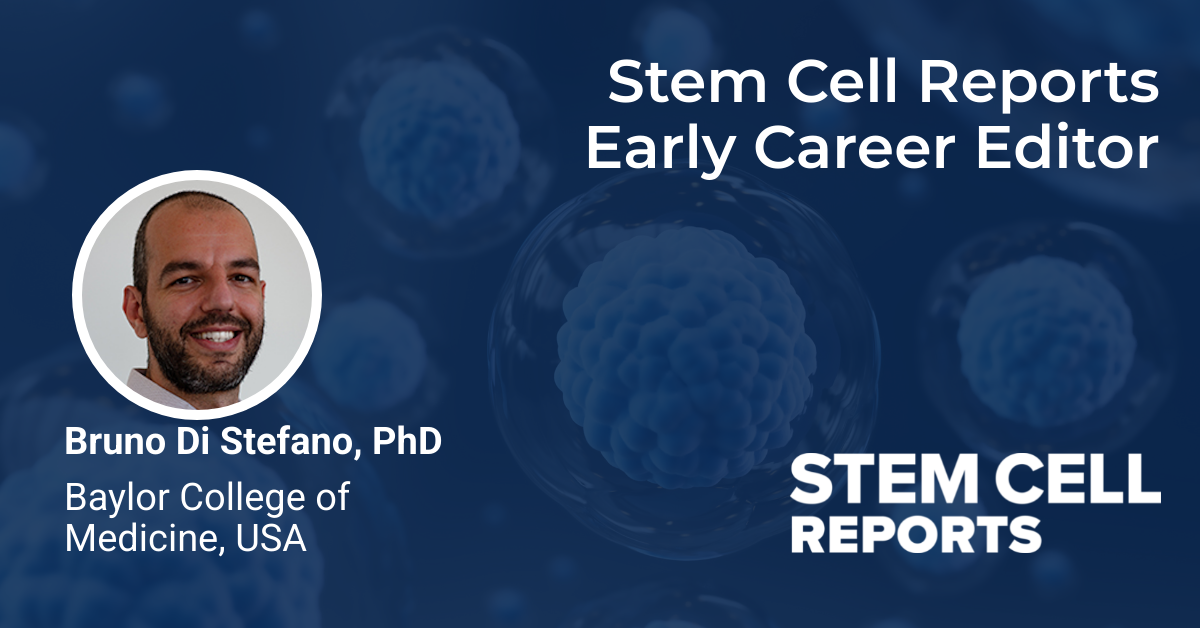 Stem Cell Reports Early Career Editor

Bruno Di Stefano, PhD

Baylor College of Medicine, USA

STEM CELL REPORTS